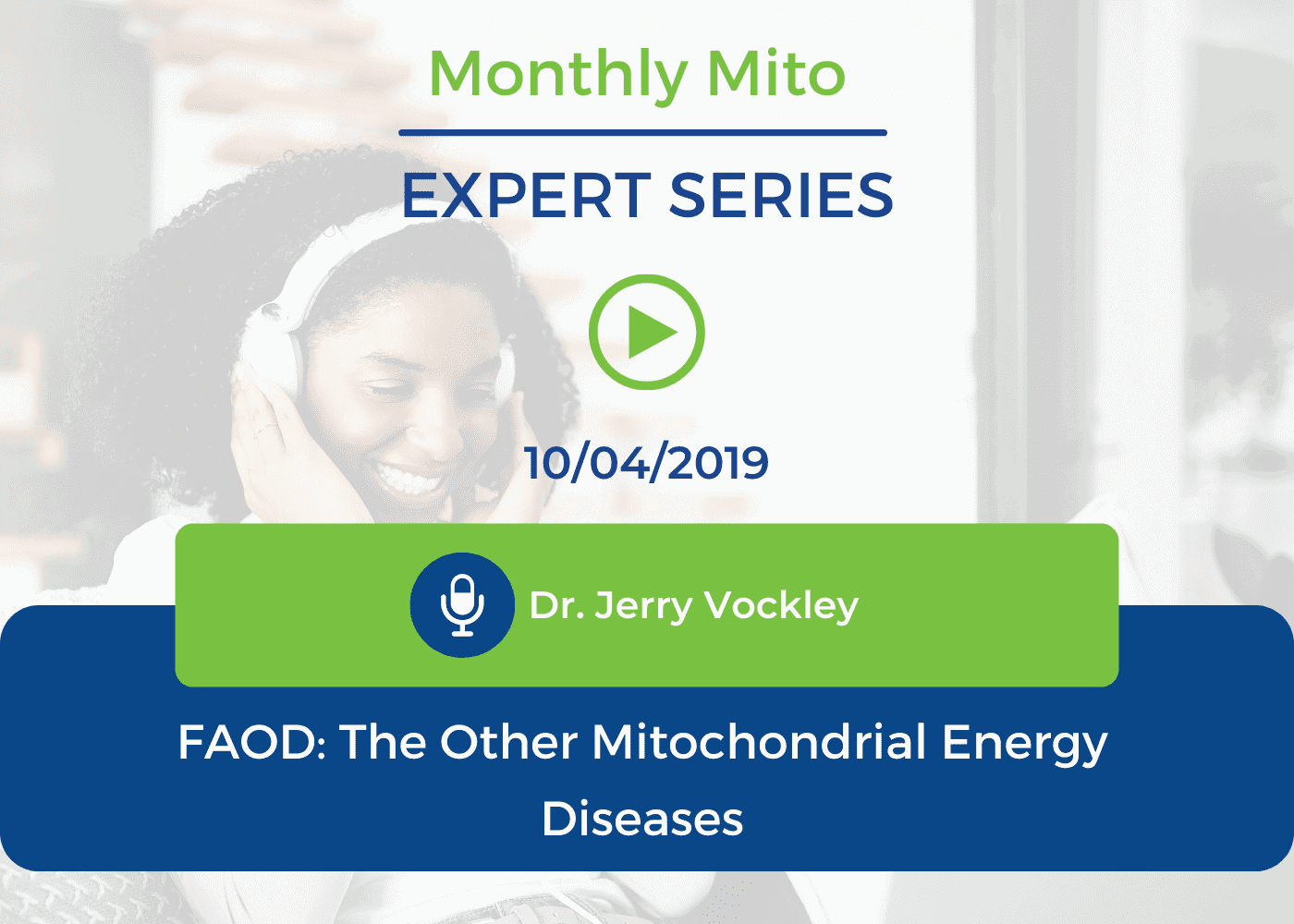 Monthly Mito

EXPERT SERIES

10/04/2019

Dr. Jerry Vockley

FAOD: The Other Mitochondrial Energy Diseases